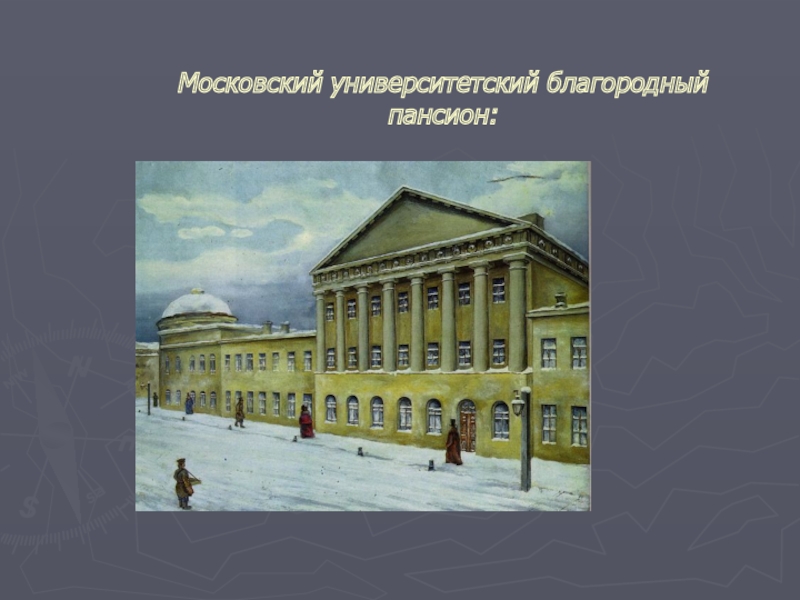 Московский университетский благородный пансион: